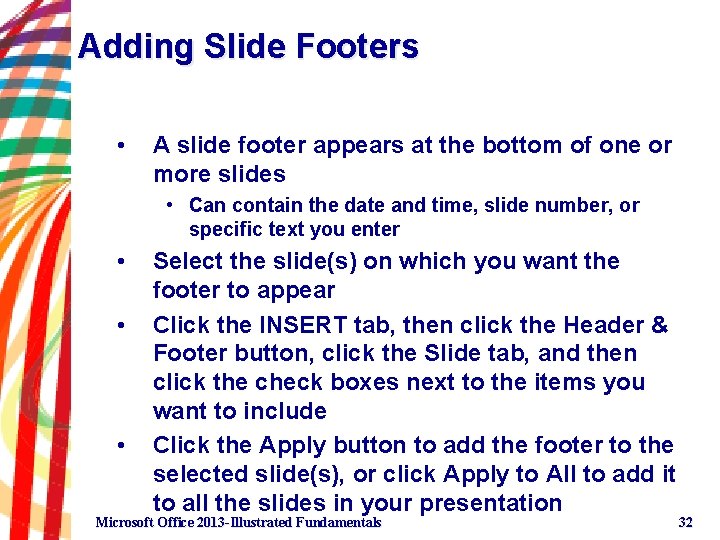 Adding Slide Footers

• A slide footer appears at the bottom of one or more slides
  • Can contain the date and time, slide number, or specific text you enter
• Select the slide(s) on which you want the footer to appear
• Click the INSERT tab, then click the Header & Footer button, click the Slide tab, and then click the check boxes next to the items you want to include
• Click the Apply button to add the footer to the selected slide(s), or click Apply to All to add it to all the slides in your presentation

Microsoft Office 2013-Illustrated Fundamentals

32